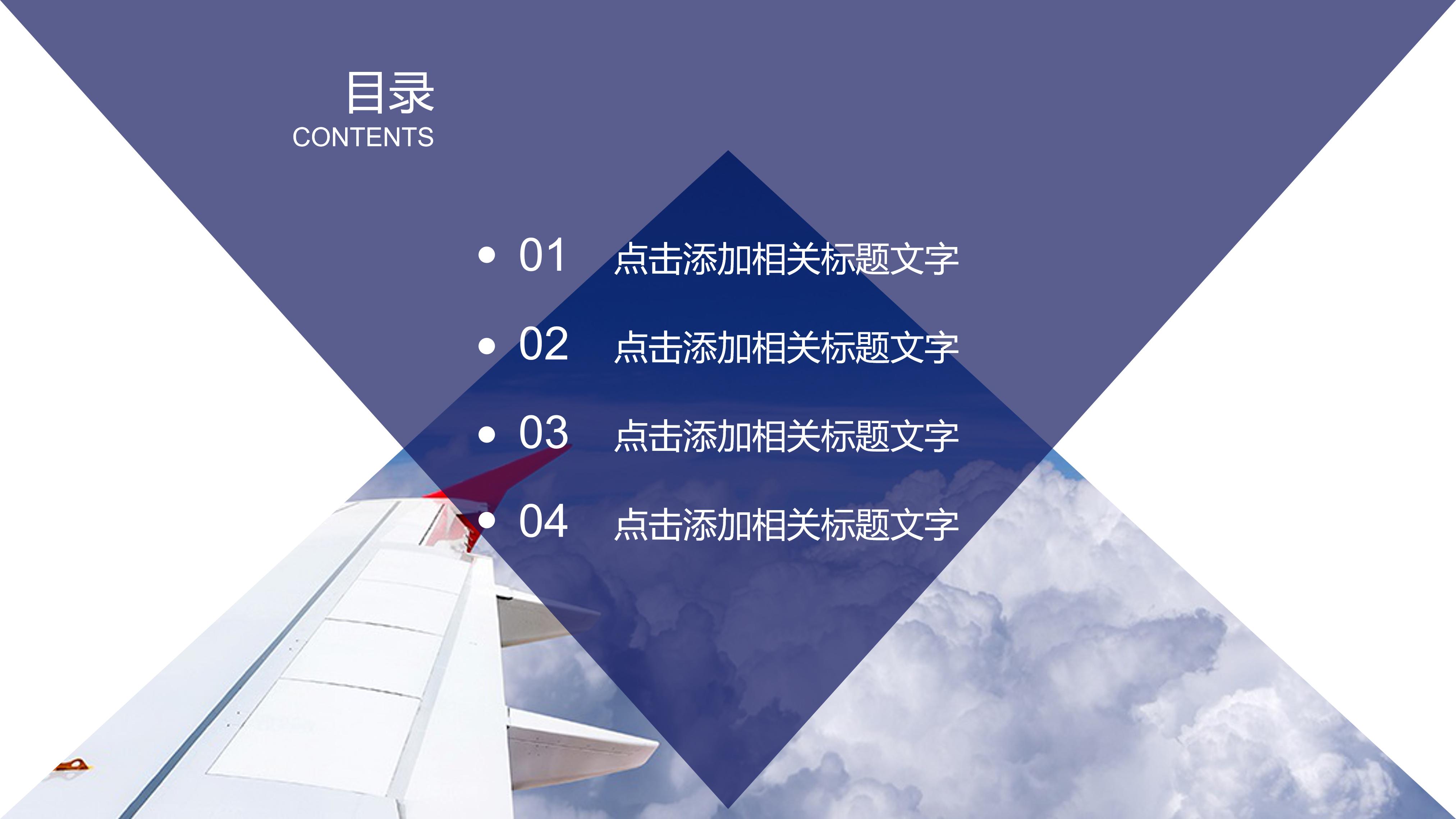 目录
CONTENTS

• 01 点击添加相关标题文字

• 02 点击添加相关标题文字

• 03 点击添加相关标题文字

• 04 点击添加相关标题文字